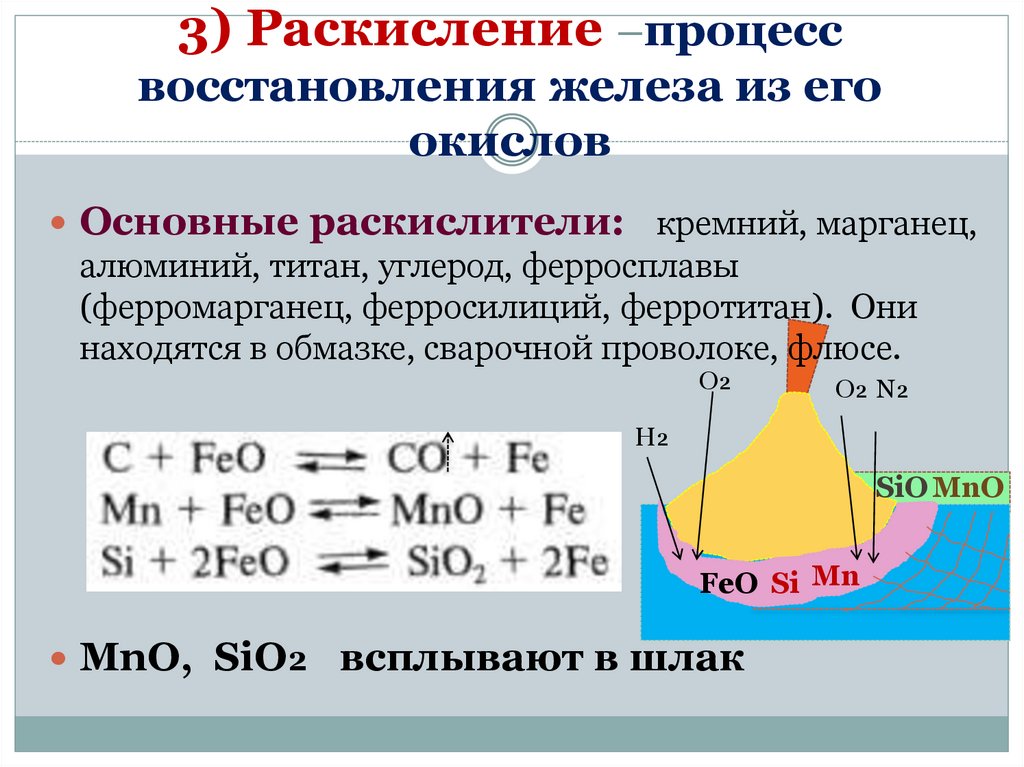 3) Раскисление –процесс восстановления железа из его окислов

Основные раскислители: кремний, марганец, алюминий, титан, углерод, ферросплавы (ферромарганец, ферросилиций, ферротитан). Они находятся в обмазке, сварочной проволоке, флюсе.

$C + FeO \rightleftarrows CO\uparrow + Fe$
$Mn + FeO \rightleftarrows MnO + Fe$
$Si + 2FeO \rightleftarrows SiO_2 + 2Fe$

$O_2$ $O_2$ $N_2$ $H_2$ SiO MnO FeO Si Mn

MnO, $SiO_2$ всплывают в шлак